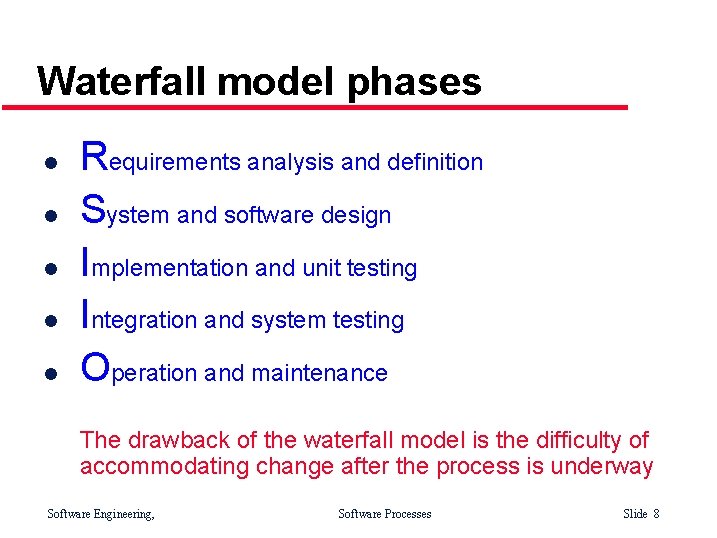 Waterfall model phases

- Requirements analysis and definition
- System and software design
- Implementation and unit testing
- Integration and system testing
- Operation and maintenance

The drawback of the waterfall model is the difficulty of accommodating change after the process is underway

Software Engineering, Software Processes Slide 8